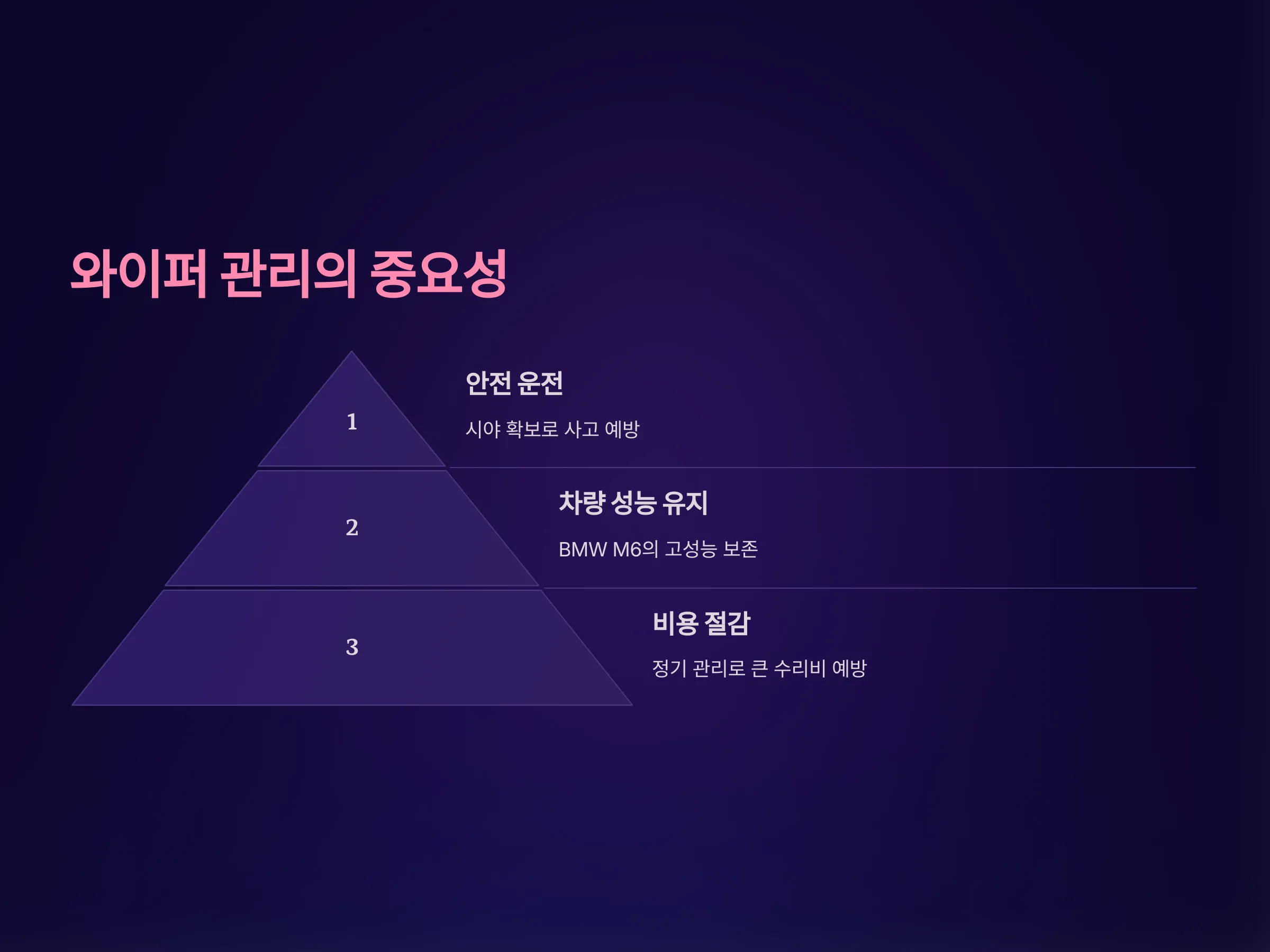 와이퍼 관리의 중요성

1

안전 운전

시야 확보로 사고 예방

2

차량 성능 유지

BMW M6의 고성능 보존

3

비용 절감

정기 관리로 큰 수리비 예방